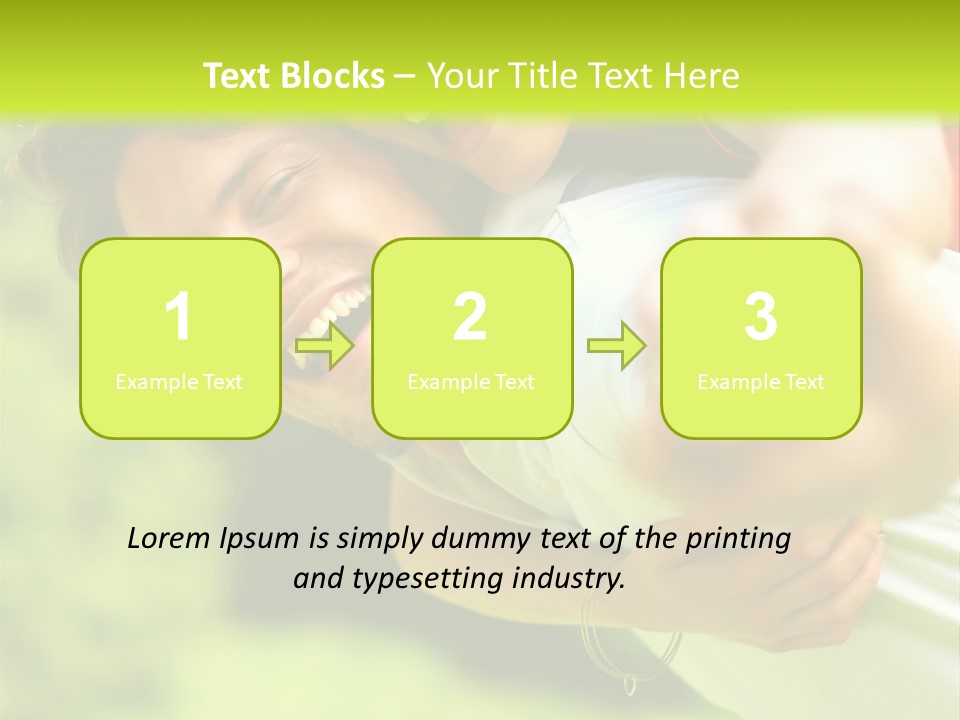 Text Blocks – Your Title Text Here

1
Example Text

2
Example Text

3
Example Text

Lorem Ipsum is simply dummy text of the printing and typesetting industry.